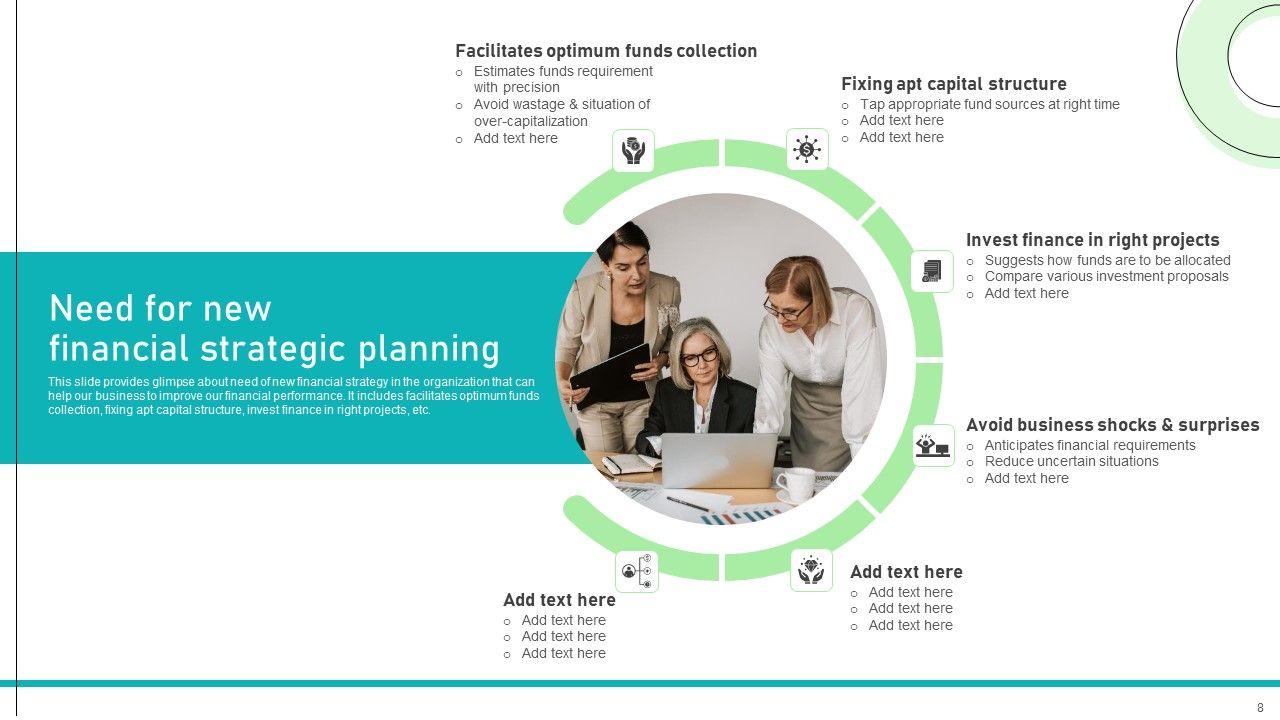 Need for new financial strategic planning

This slide provides glimpse about need of new financial strategy in the organization that can help our business to improve our financial performance. It includes facilitates optimum funds collection, fixing apt capital structure, invest finance in right projects, etc.

Facilitates optimum funds collection
o Estimates funds requirement with precision
o Avoid wastage & situation of over-capitalization
o Add text here

Fixing apt capital structure
o Tap appropriate fund sources at right time
o Add text here
o Add text here

Invest finance in right projects
o Suggests how funds are to be allocated
o Compare various investment proposals
o Add text here

Avoid business shocks & surprises
o Anticipates financial requirements
o Reduce uncertain situations
o Add text here

Add text here
o Add text here
o Add text here
o Add text here

Add text here
o Add text here
o Add text here
o Add text here

8